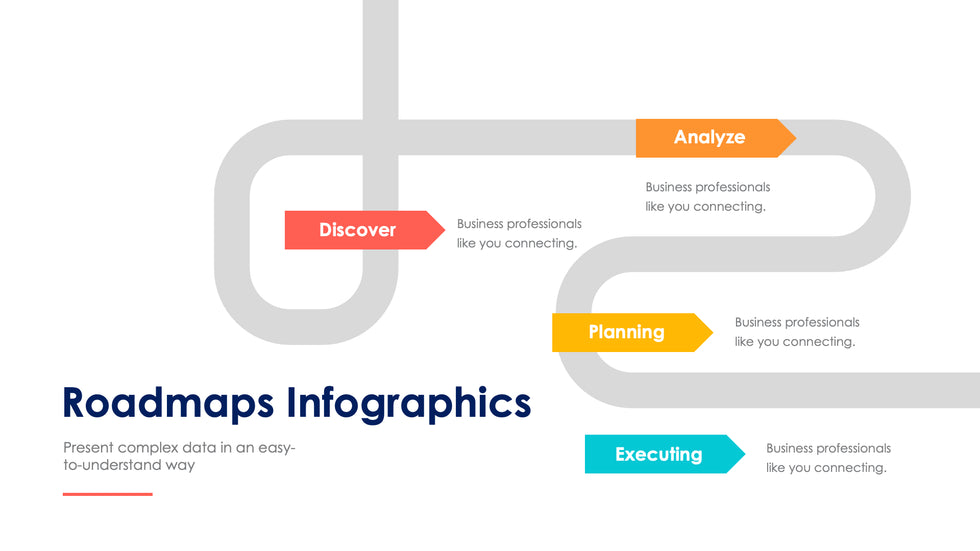 Analyze

Business professionals like you connecting.

Discover

Business professionals like you connecting.

Planning

Business professionals like you connecting.

Roadmaps Infographics

Present complex data in an easy-to-understand way

Executing

Business professionals like you connecting.